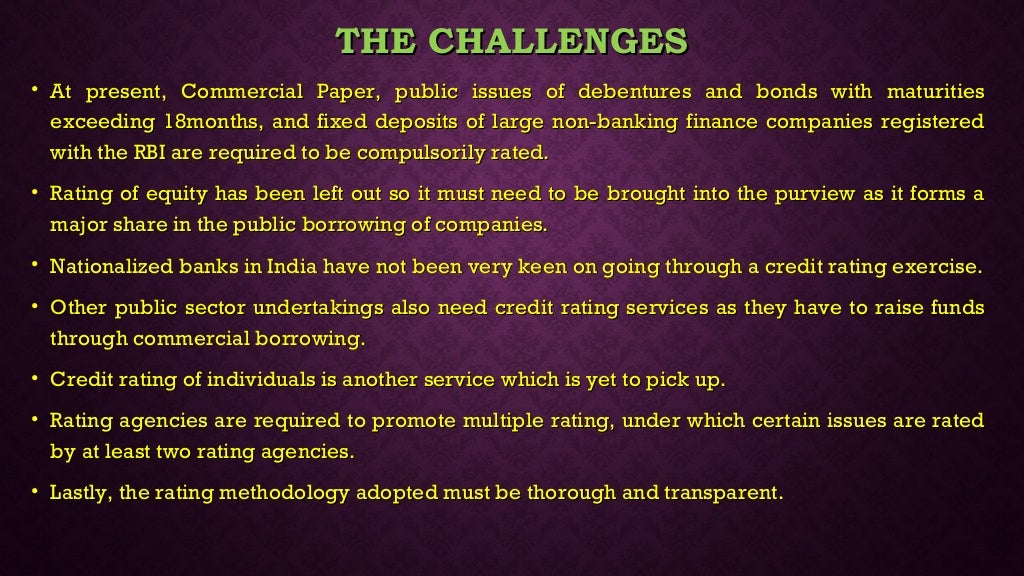 THE CHALLENGES

• At present, Commercial Paper, public issues of debentures and bonds with maturities exceeding 18months, and fixed deposits of large non-banking finance companies registered with the RBI are required to be compulsorily rated.

• Rating of equity has been left out so it must need to be brought into the purview as it forms a major share in the public borrowing of companies.

• Nationalized banks in India have not been very keen on going through a credit rating exercise.

• Other public sector undertakings also need credit rating services as they have to raise funds through commercial borrowing.

• Credit rating of individuals is another service which is yet to pick up.

• Rating agencies are required to promote multiple rating, under which certain issues are rated by at least two rating agencies.

• Lastly, the rating methodology adopted must be thorough and transparent.